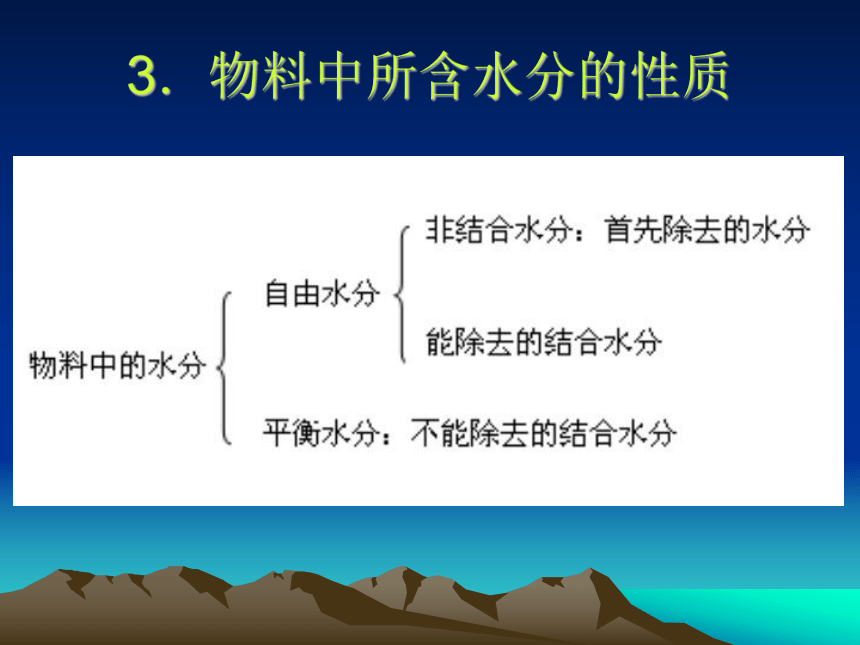 3．物料中所含水分的性质

物料中的水分

自由水分

非结合水分：首先除去的水分

能除去的结合水分

平衡水分：不能除去的结合水分